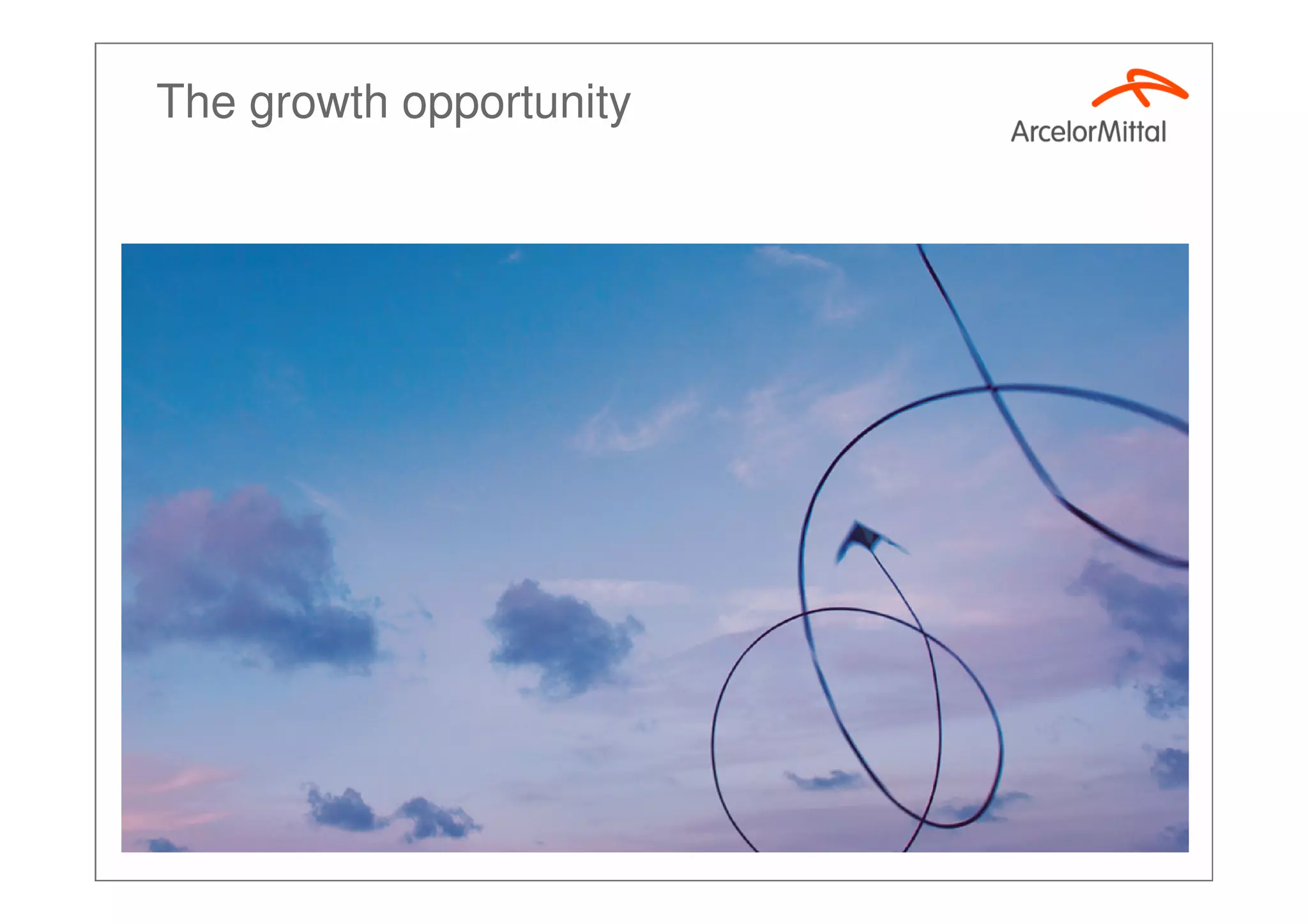 The growth opportunity

ArcelorMittal